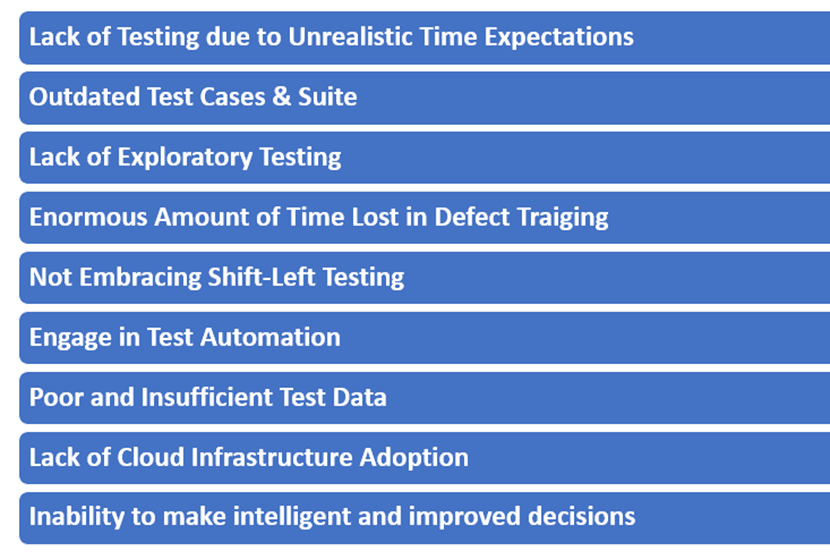 Lack of Testing due to Unrealistic Time Expectations

Outdated Test Cases & Suite

Lack of Exploratory Testing

Enormous Amount of Time Lost in Defect Traiging

Not Embracing Shift-Left Testing

Engage in Test Automation

Poor and Insufficient Test Data

Lack of Cloud Infrastructure Adoption

Inability to make intelligent and improved decisions